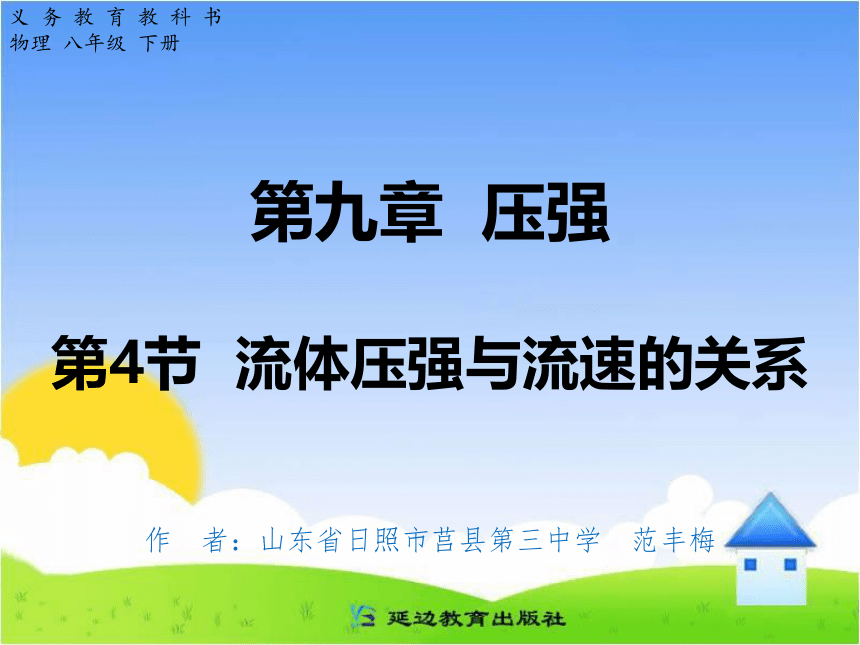 义务教育教科书
物理 八年级 下册

第九章 压强

第4节 流体压强与流速的关系

作 者：山东省日照市莒县第三中学 范丰梅

延边教育出版社